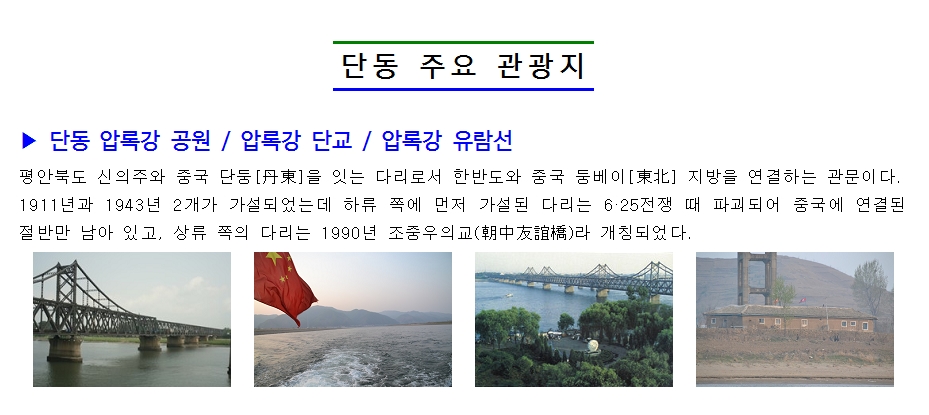 단동 주요 관광지

▶ 단동 압록강 공원 / 압록강 단교 / 압록강 유람선

평안북도 신의주와 중국 단둥[丹東]을 잇는 다리로서 한반도와 중국 둥베이[東北] 지방을 연결하는 관문이다. 1911년과 1943년 2개가 가설되었는데 하류 쪽에 먼저 가설된 다리는 6·25전쟁 때 파괴되어 중국에 연결된 절반만 남아 있고, 상류 쪽의 다리는 1990년 조중우의교(朝中友誼橋)라 개칭되었다.